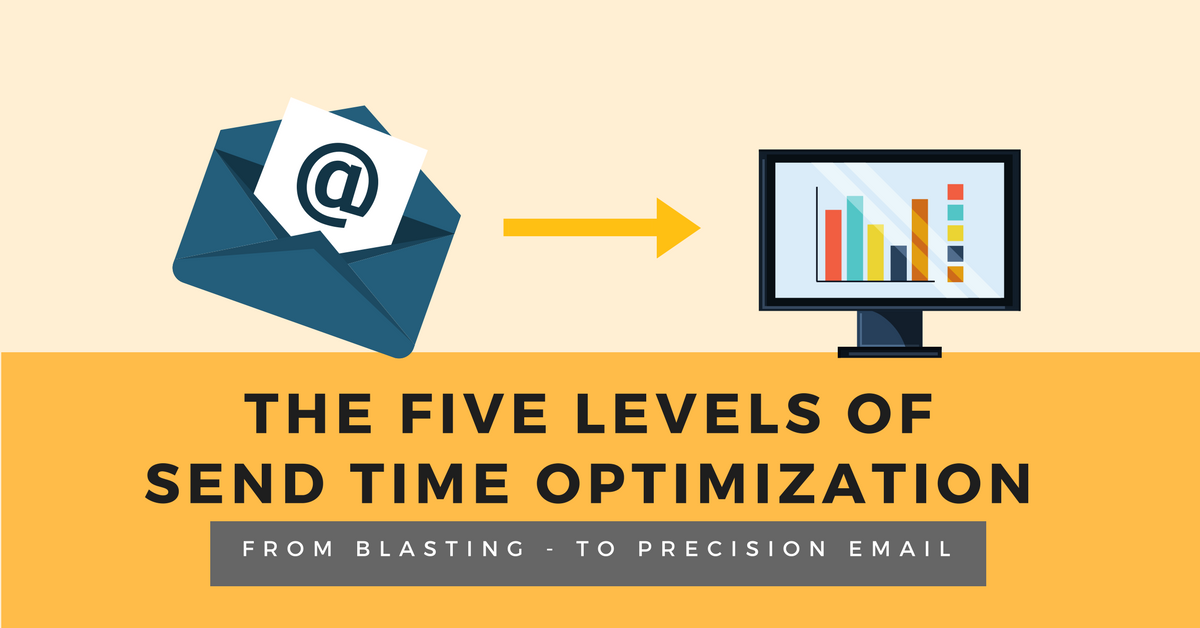 @

THE FIVE LEVELS OF SEND TIME OPTIMIZATION

FROM BLASTING - TO PRECISION EMAIL